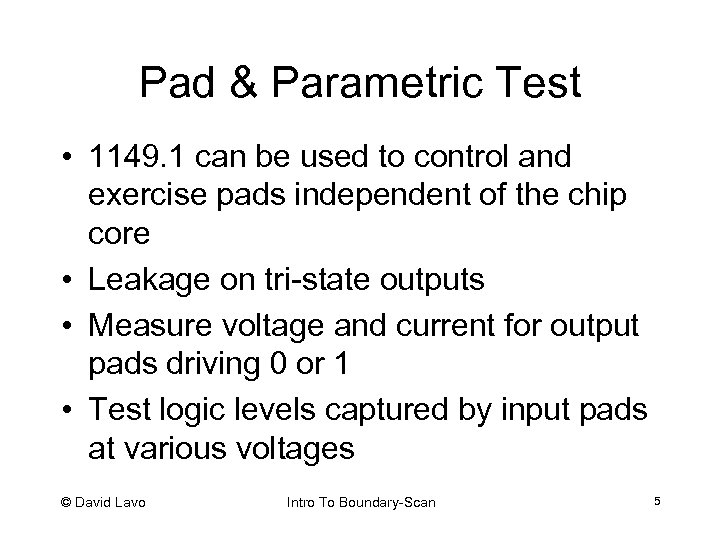 Pad & Parametric Test

• 1149.1 can be used to control and exercise pads independent of the chip core
• Leakage on tri-state outputs
• Measure voltage and current for output pads driving 0 or 1
• Test logic levels captured by input pads at various voltages

© David Lavo
Intro To Boundary-Scan
5